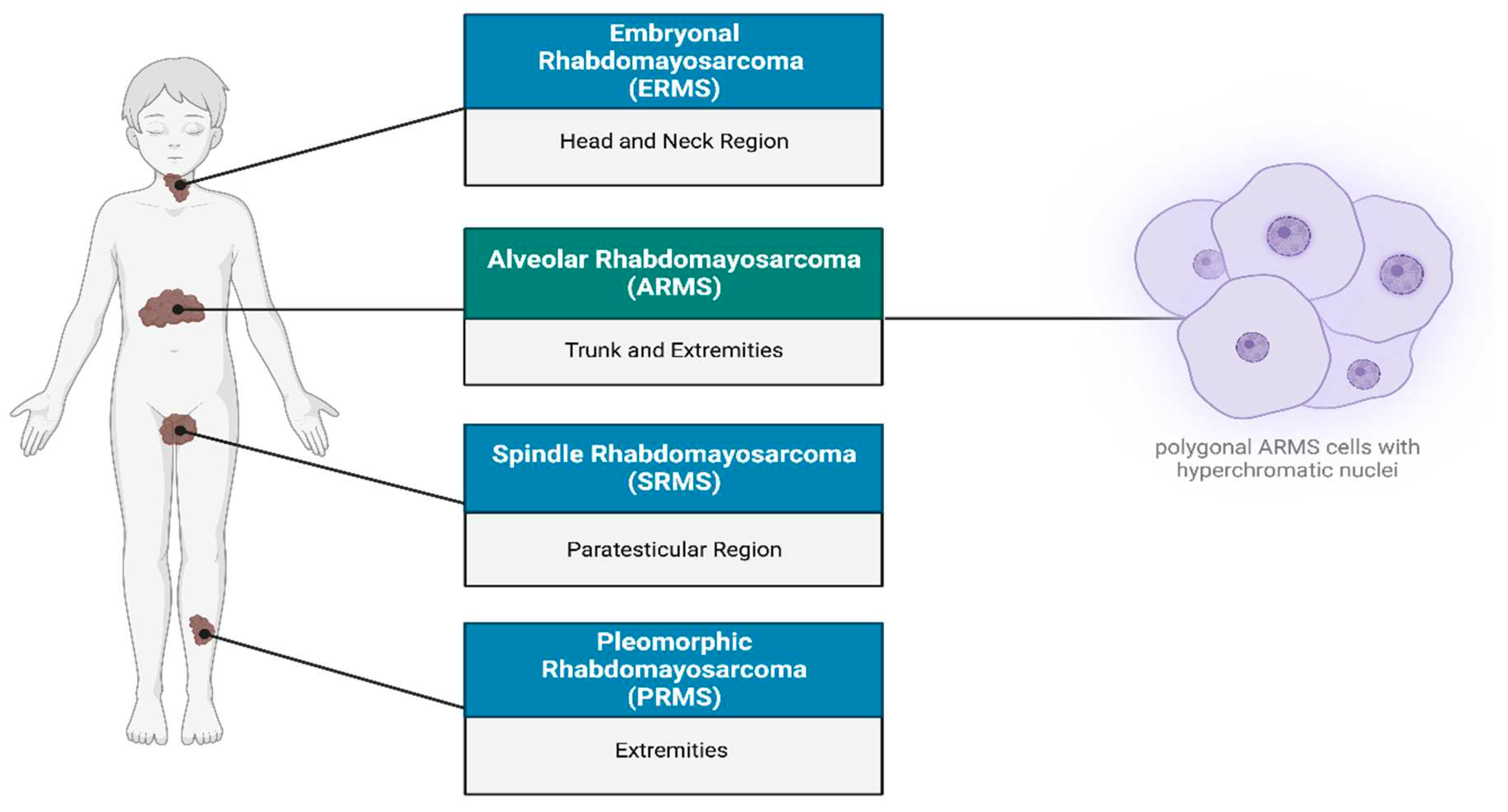 Embryonal Rhabdomayosarcoma (ERMS)

Head and Neck Region

Alveolar Rhabdomayosarcoma (ARMS)

Trunk and Extremities

Spindle Rhabdomayosarcoma (SRMS)

Paratesticular Region

Pleomorphic Rhabdomayosarcoma (PRMS)

Extremities

polygonal ARMS cells with hyperchromatic nuclei